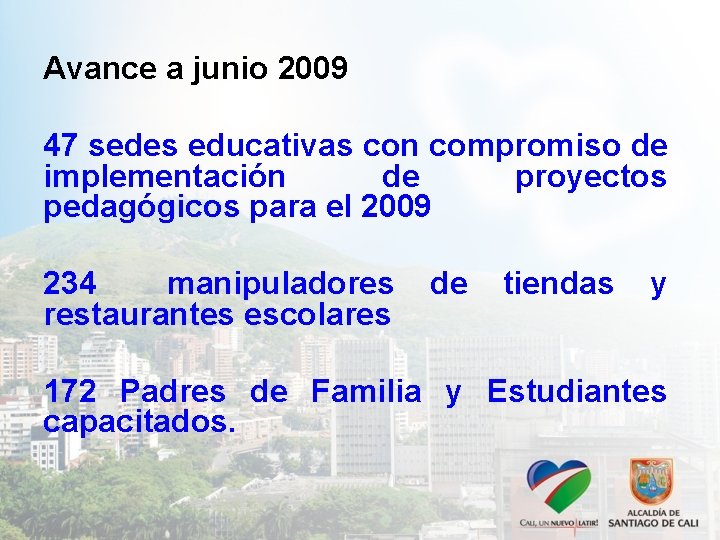 Avance a junio 2009

47 sedes educativas con compromiso de implementación de proyectos pedagógicos para el 2009

234 manipuladores de tiendas y restaurantes escolares

172 Padres de Familia y Estudiantes capacitados.

CALI, UN NUEVO LATIR!

ALCALDÍA DE SANTIAGO DE CALI